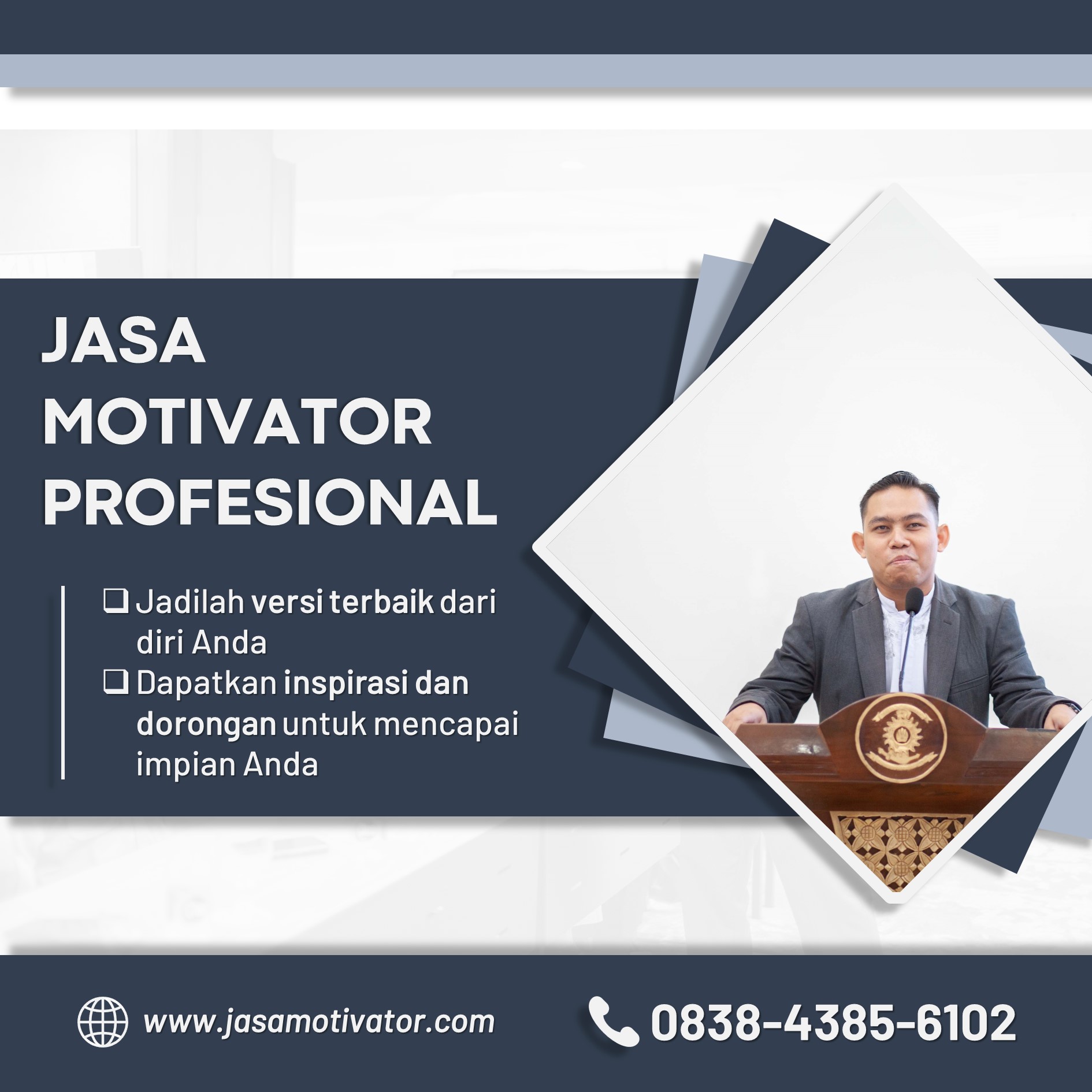 JASA MOTIVATOR PROFESIONAL

❑ Jadilah versi terbaik dari diri Anda
❑ Dapatkan inspirasi dan dorongan untuk mencapai impian Anda

www.jasamotivator.com

0838-4385-6102